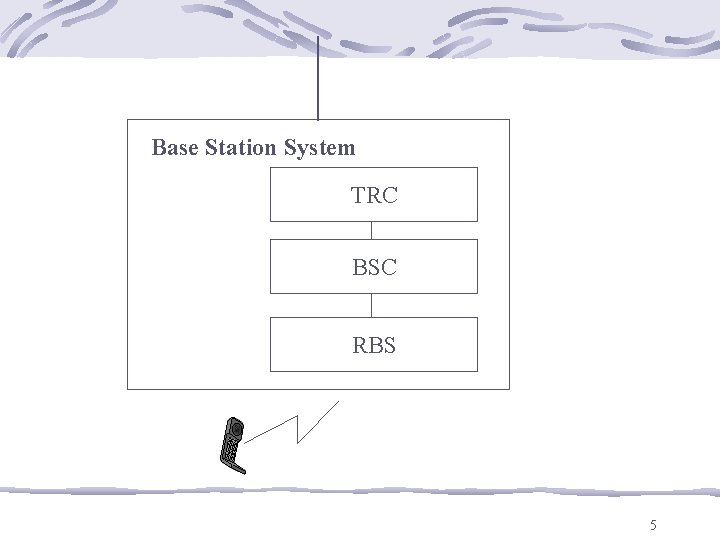 Base Station System

TRC

BSC

RBS

5